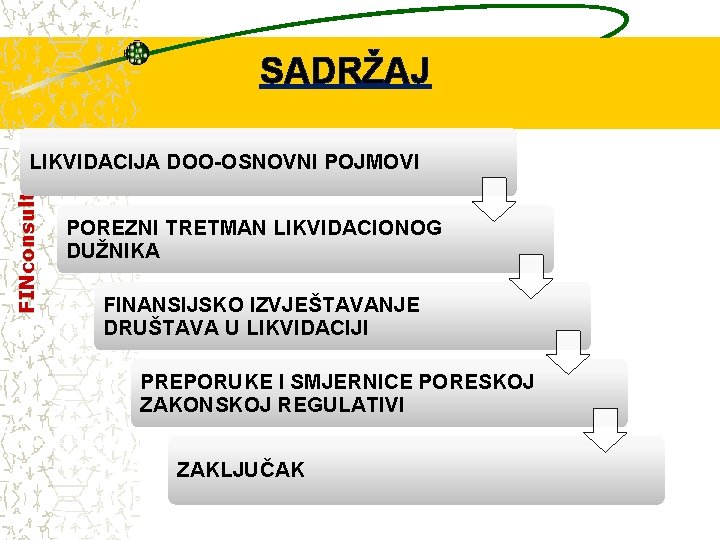 SADRŽAJ

FINconsult

LIKVIDACIJA DOO-OSNOVNI POJMOVI

POREZNI TRETMAN LIKVIDACIONOG DUŽNIKA

FINANSIJSKO IZVJEŠTAVANJE DRUŠTAVA U LIKVIDACIJI

PREPORUKE I SMJERNICE PORESKOJ ZAKONSKOJ REGULATIVI

ZAKLJUČAK